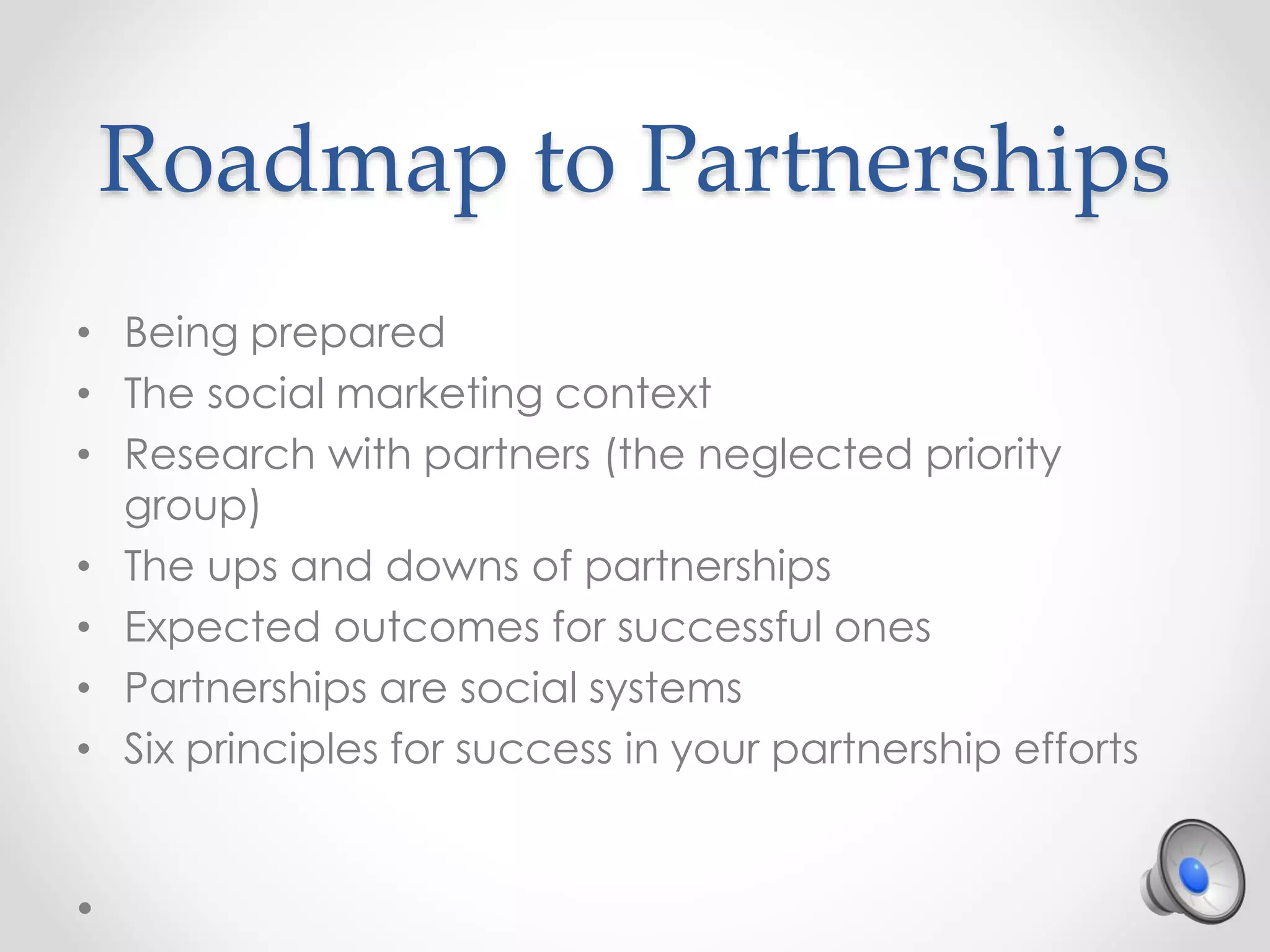 Roadmap to Partnerships

• Being prepared
• The social marketing context
• Research with partners (the neglected priority group)
• The ups and downs of partnerships
• Expected outcomes for successful ones
• Partnerships are social systems
• Six principles for success in your partnership efforts
•